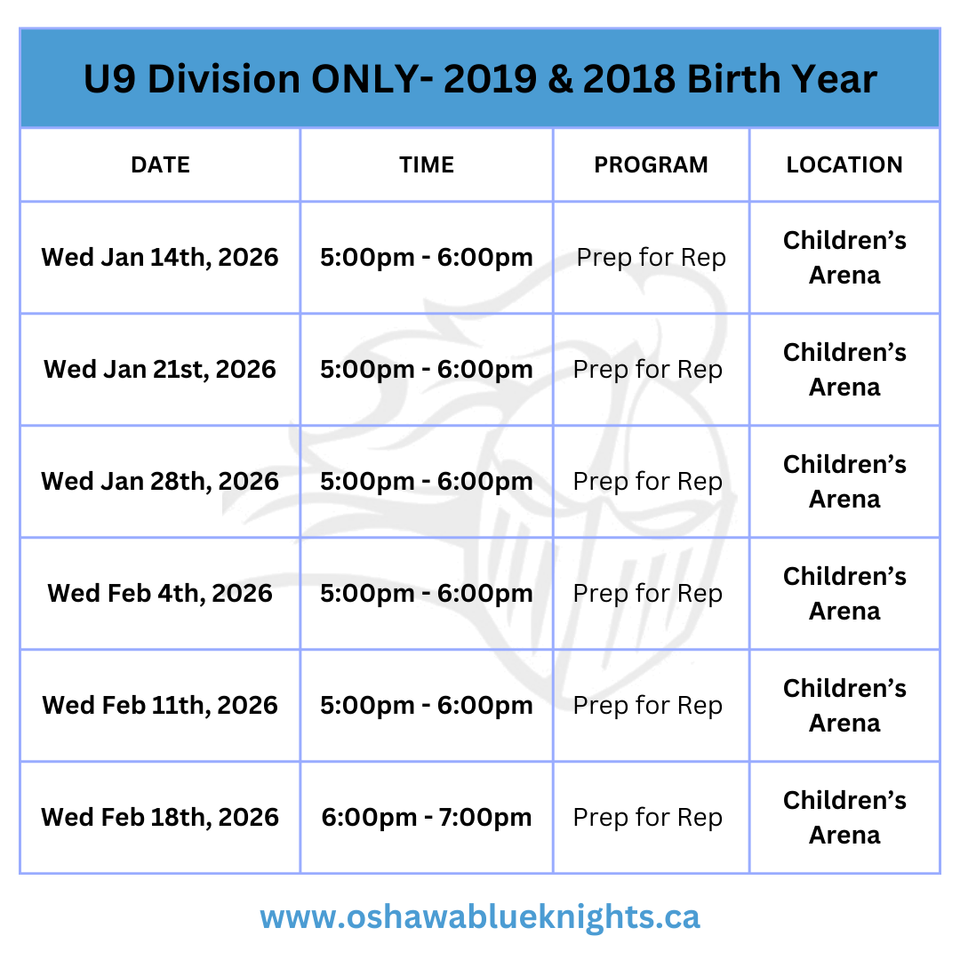 U9 Division ONLY- 2019 & 2018 Birth Year

| DATE | TIME | PROGRAM | LOCATION |
|---|---|---|---|
| Wed Jan 14th, 2026 | 5:00pm - 6:00pm | Prep for Rep | Children's Arena |
| Wed Jan 21st, 2026 | 5:00pm - 6:00pm | Prep for Rep | Children's Arena |
| Wed Jan 28th, 2026 | 5:00pm - 6:00pm | Prep for Rep | Children's Arena |
| Wed Feb 4th, 2026 | 5:00pm - 6:00pm | Prep for Rep | Children's Arena |
| Wed Feb 11th, 2026 | 5:00pm - 6:00pm | Prep for Rep | Children's Arena |
| Wed Feb 18th, 2026 | 6:00pm - 7:00pm | Prep for Rep | Children's Arena |

www.oshawablueknights.ca